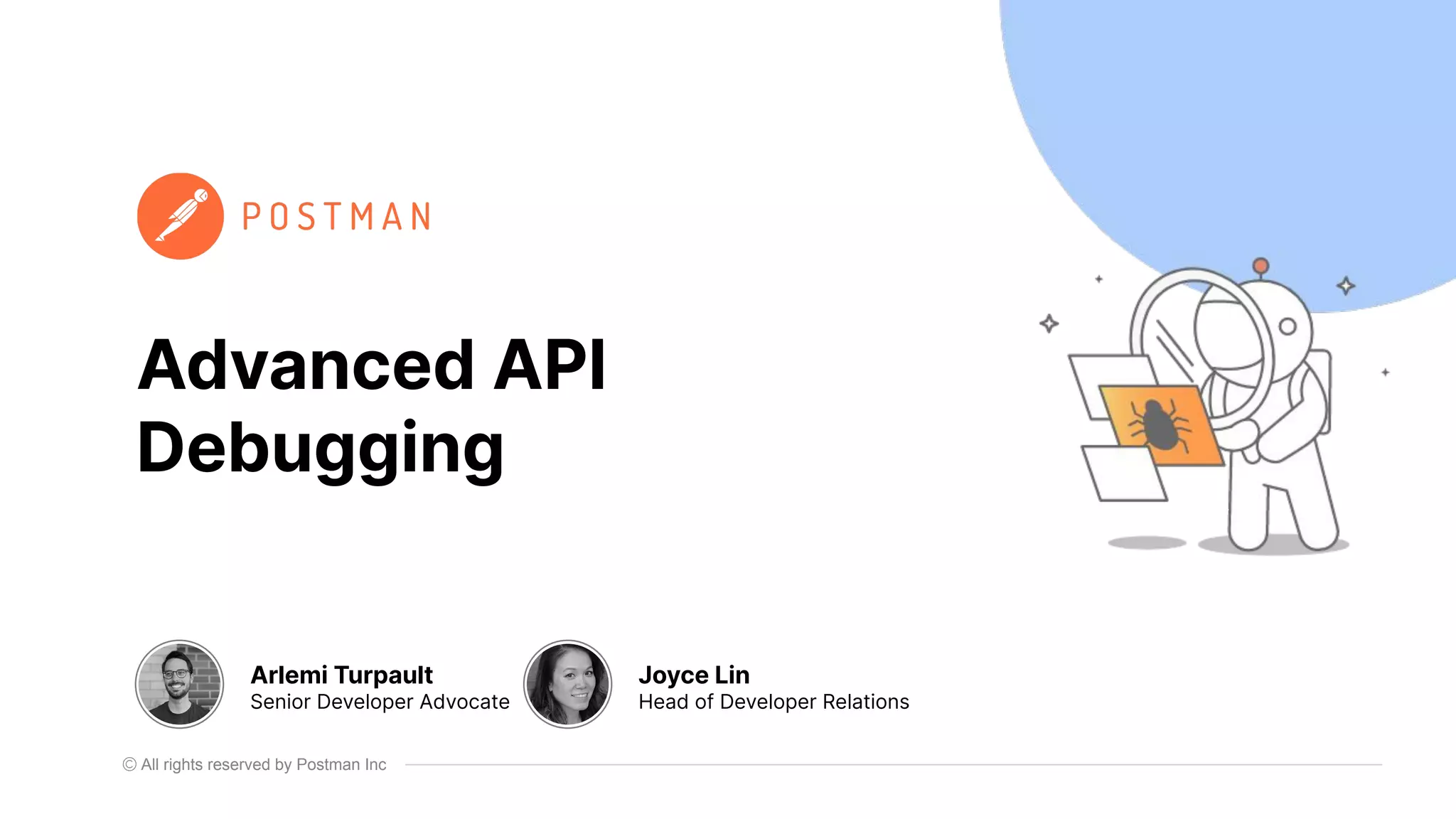 POSTMAN

Advanced API Debugging

Arlemi Turpault
Senior Developer Advocate

Joyce Lin
Head of Developer Relations

© All rights reserved by Postman Inc